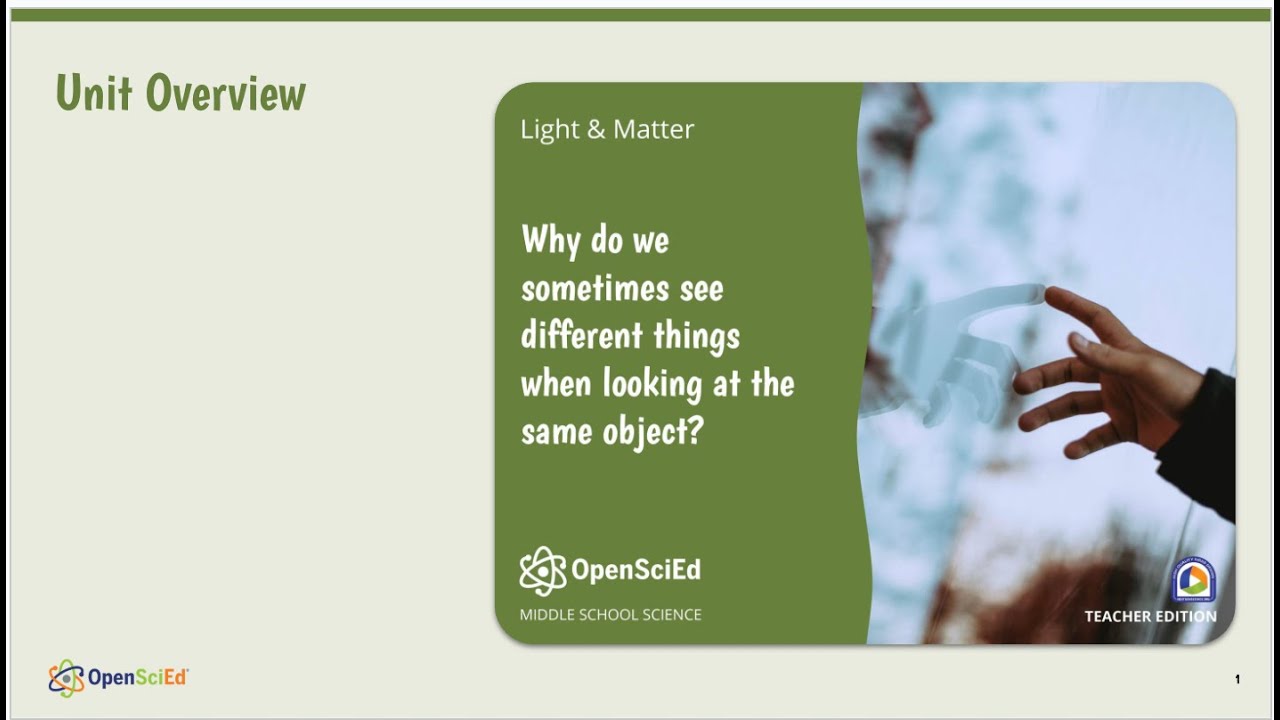 Unit Overview

Light & Matter

Why do we sometimes see different things when looking at the same object?

OpenSciEd

MIDDLE SCHOOL SCIENCE

TEACHER EDITION

OpenSciEd

1